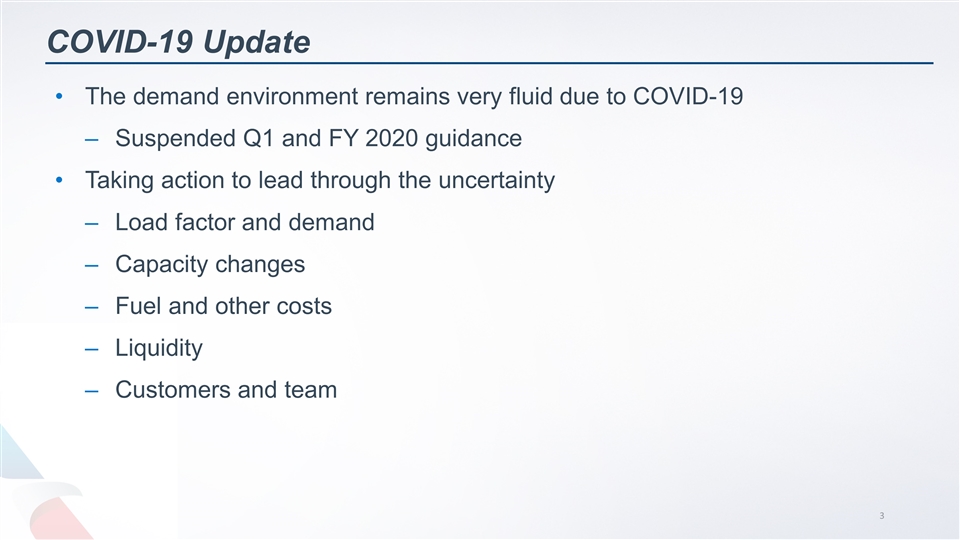 COVID-19 Update

• The demand environment remains very fluid due to COVID-19
  – Suspended Q1 and FY 2020 guidance
• Taking action to lead through the uncertainty
  – Load factor and demand
  – Capacity changes
  – Fuel and other costs
  – Liquidity
  – Customers and team

3